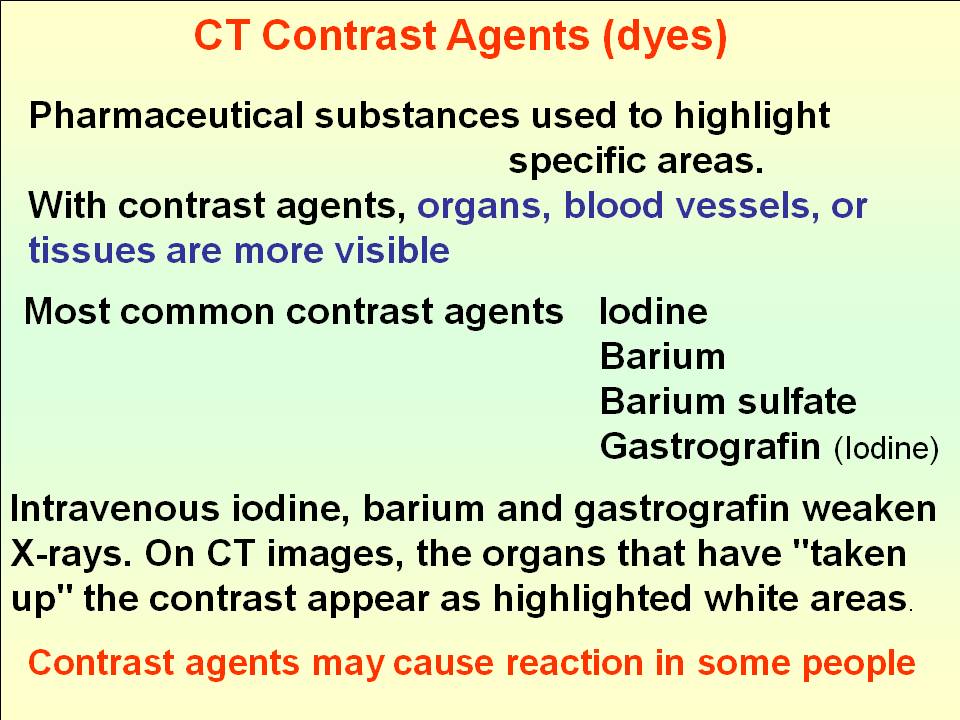 CT Contrast Agents (dyes)

Pharmaceutical substances used to highlight specific areas.
With contrast agents, organs, blood vessels, or tissues are more visible

Most common contrast agents Iodine
Barium
Barium sulfate
Gastrografin (Iodine)

Intravenous iodine, barium and gastrografin weaken X-rays. On CT images, the organs that have "taken up" the contrast appear as highlighted white areas.

Contrast agents may cause reaction in some people